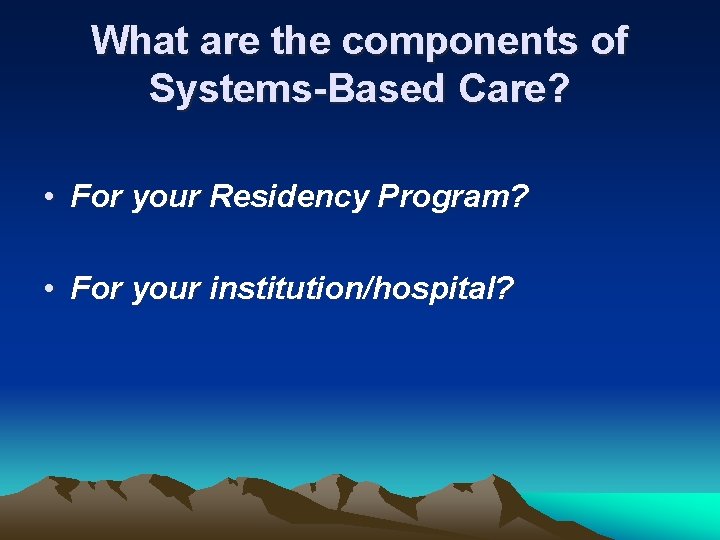 What are the components of Systems-Based Care?

• For your Residency Program?

• For your institution/hospital?